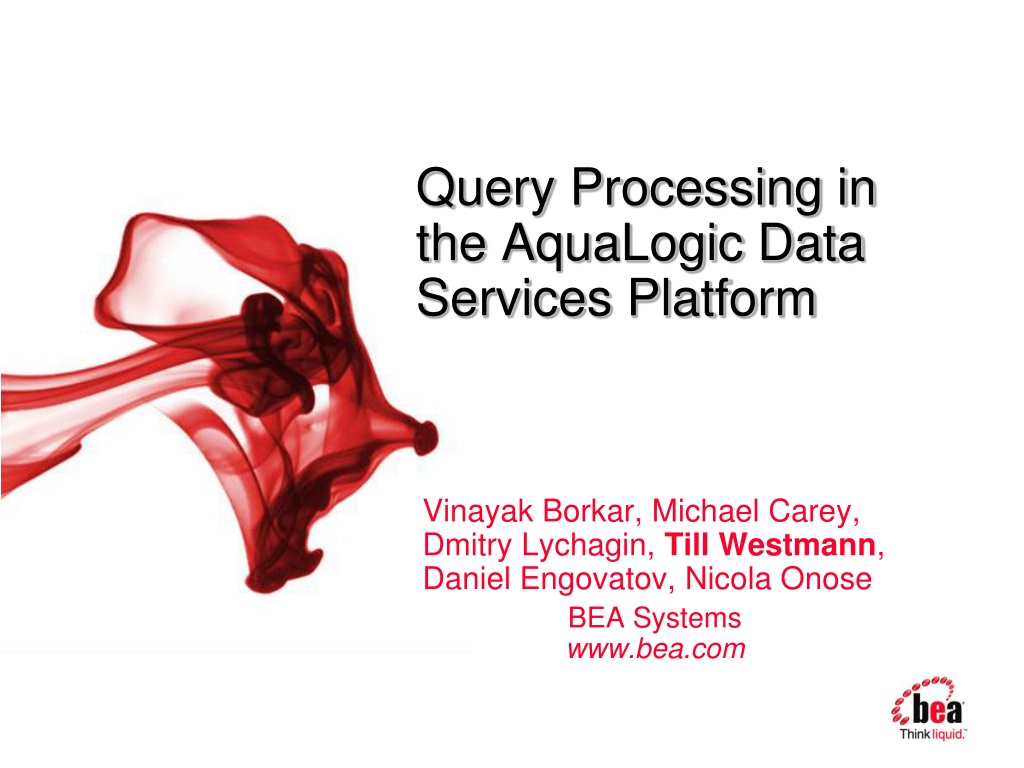 Query Processing in the AquaLogic Data Services Platform

Vinayak Borkar, Michael Carey, Dmitry Lychagin, Till Westmann, Daniel Engovatov, Nicola Onose

BEA Systems
www.bea.com

bea
Think liquid.